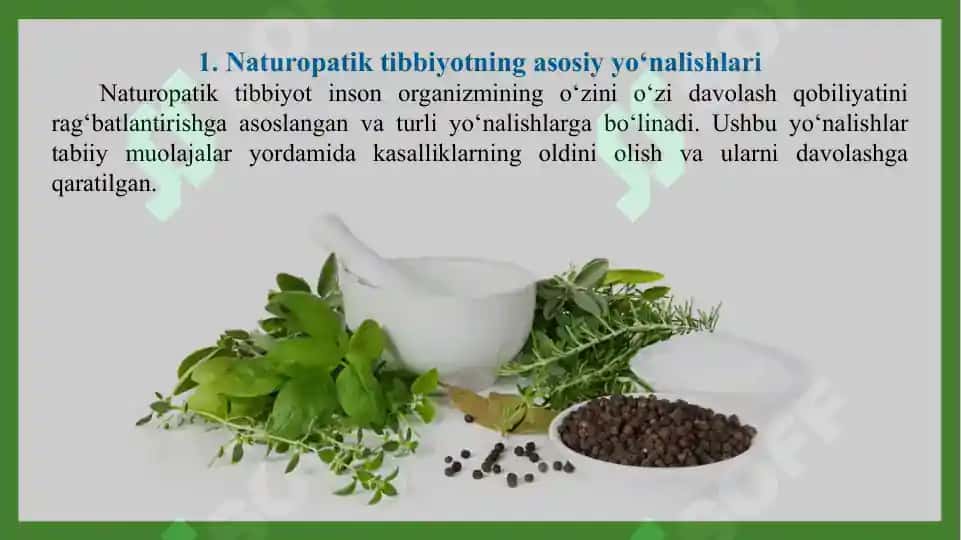 1. Naturopatik tibbiyotning asosiy yo‘nalishlari

Naturopatik tibbiyot inson organizmining o‘zini o‘zi davolash qobiliyatini rag‘batlantirishga asoslangan va turli yo‘nalishlarga bo‘linadi. Ushbu yo‘nalishlar tabiiy muolajalar yordamida kasalliklarning oldini olish va ularni davolashga qaratilgan.